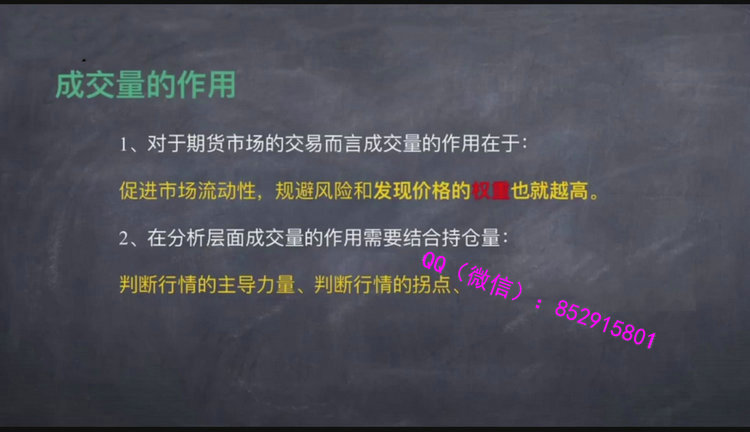 成交量的作用

1、对于期货市场的交易而言成交量的作用在于：

促进市场流动性，规避风险和发现价格的权重也就越高。

2、在分析层面成交量的作用需要结合持仓量：

判断行情的主导力量、判断行情的拐点、

QQ（微信）：852915801